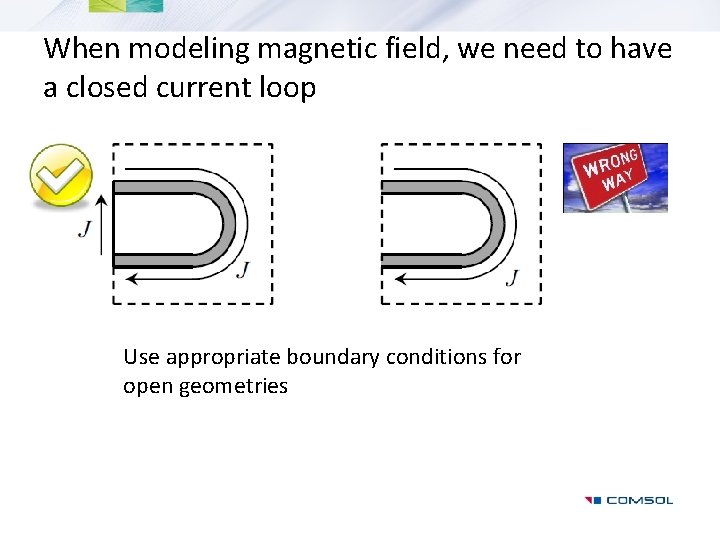 When modeling magnetic field, we need to have a closed current loop

$J$

$J$

$J$

WRONG WAY

Use appropriate boundary conditions for open geometries

COMSOL